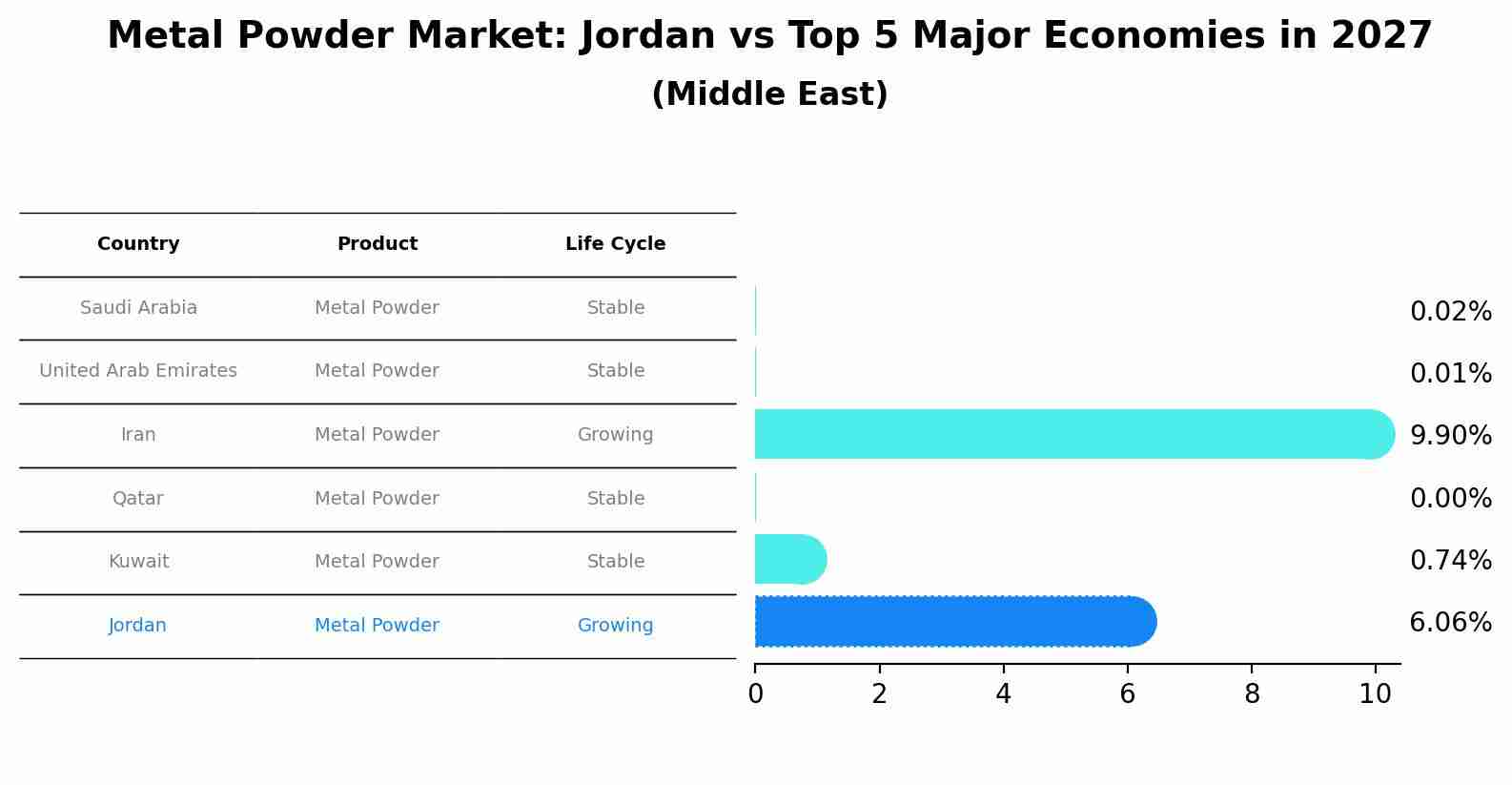 Metal Powder Market: Jordan vs Top 5 Major Economies in 2027
(Middle East)

| Country | Product | Life Cycle |
|---|---|---|
| Saudi Arabia | Metal Powder | Stable |
| United Arab Emirates | Metal Powder | Stable |
| Iran | Metal Powder | Growing |
| Qatar | Metal Powder | Stable |
| Kuwait | Metal Powder | Stable |
| Jordan | Metal Powder | Growing |

0.02%
0.01%
9.90%
0.00%
0.74%
6.06%

0 2 4 6 8 10